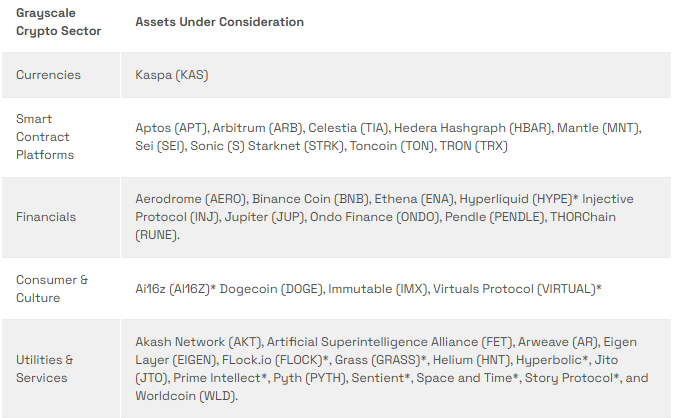 | Grayscale Crypto Sector | Assets Under Consideration |
|---|---|
| Currencies | Kaspa (KAS) |
| Smart Contract Platforms | Aptos (APT), Arbitrum (ARB), Celestia (TIA), Hedera Hashgraph (HBAR), Mantle (MNT), Sei (SEI), Sonic (S) Starknet (STRK), Toncoin (TON), TRON (TRX) |
| Financials | Aerodrome (AERO), Binance Coin (BNB), Ethena (ENA), Hyperliquid (HYPE)* Injective Protocol (INJ), Jupiter (JUP), Ondo Finance (ONDO), Pendle (PENDLE), THORChain (RUNE). |
| Consumer & Culture | Ai16z (AI16Z)* Dogecoin (DOGE), Immutable (IMX), Virtuals Protocol (VIRTUAL)* |
| Utilities & Services | Akash Network (AKT), Artificial Superintelligence Alliance (FET), Arweave (AR), Eigen Layer (EIGEN), FLock.io (FLOCK)*, Grass (GRASS)*, Helium (HNT), Hyperbolic*, Jito (JTO), Prime Intellect*, Pyth (PYTH), Sentient*, Space and Time*, Story Protocol*, and Worldcoin (WLD). |